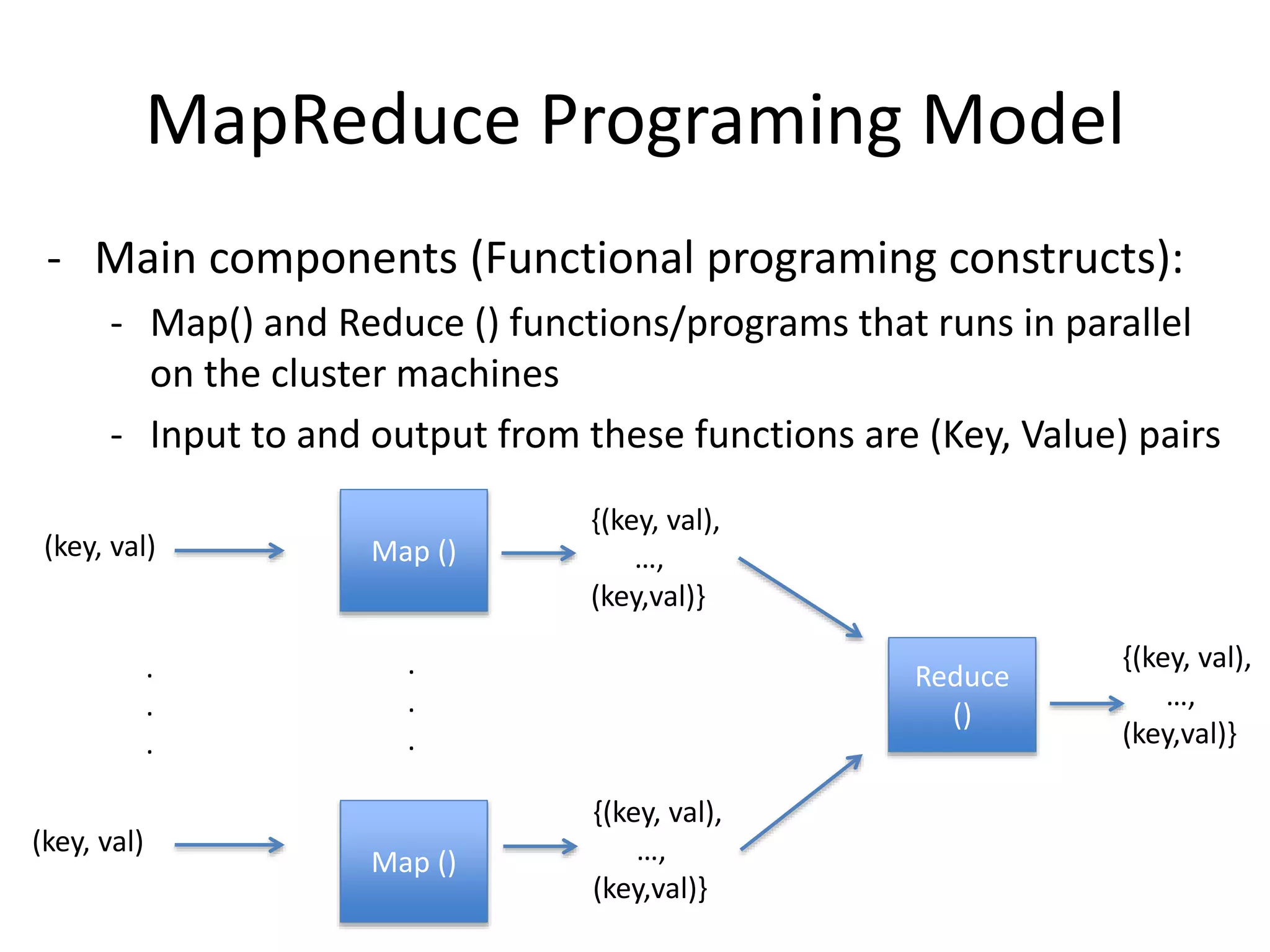 MapReduce Programing Model

- Main components (Functional programing constructs):
 - Map() and Reduce () functions/programs that runs in parallel on the cluster machines
 - Input to and output from these functions are (Key, Value) pairs

(key, val)

Map ()

{(key, val), ..., (key,val)}

.
.
.

.
.
.

Reduce ()

{(key, val), ..., (key,val)}

(key, val)

Map ()

{(key, val), ..., (key,val)}